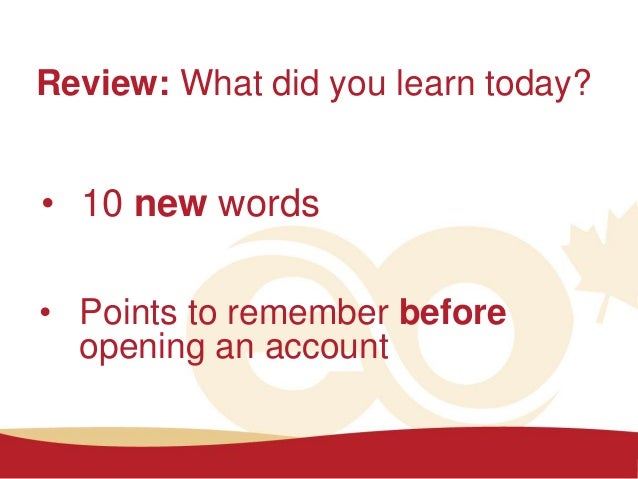 Review: What did you learn today?

• 10 new words

• Points to remember before opening an account